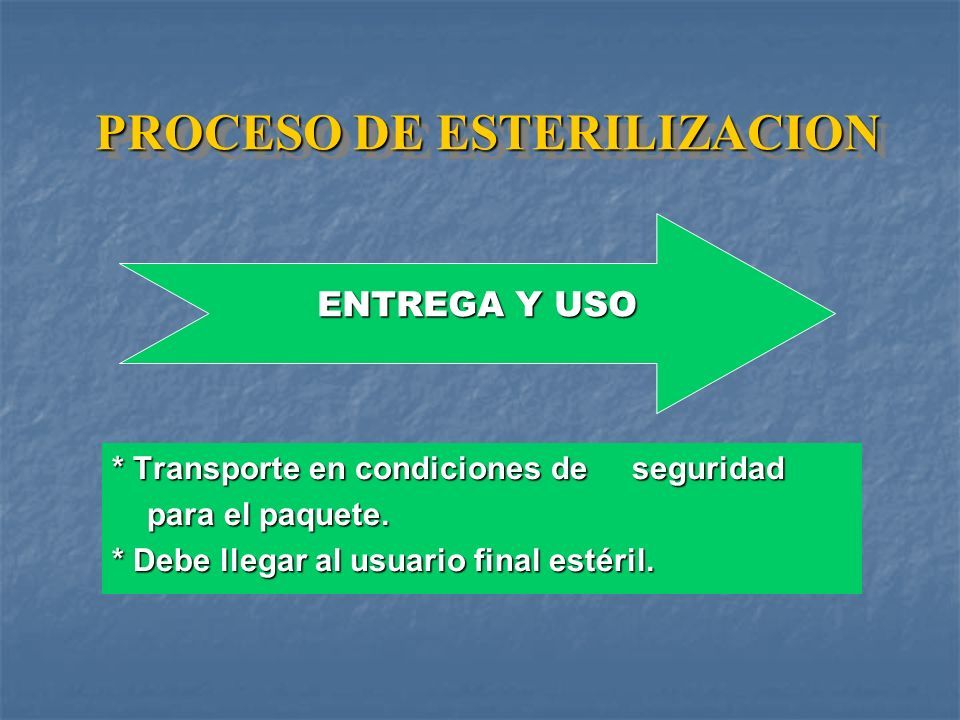 PROCESO DE ESTERILIZACION

ENTREGA Y USO

* Transporte en condiciones de seguridad para el paquete.
* Debe llegar al usuario final estéril.